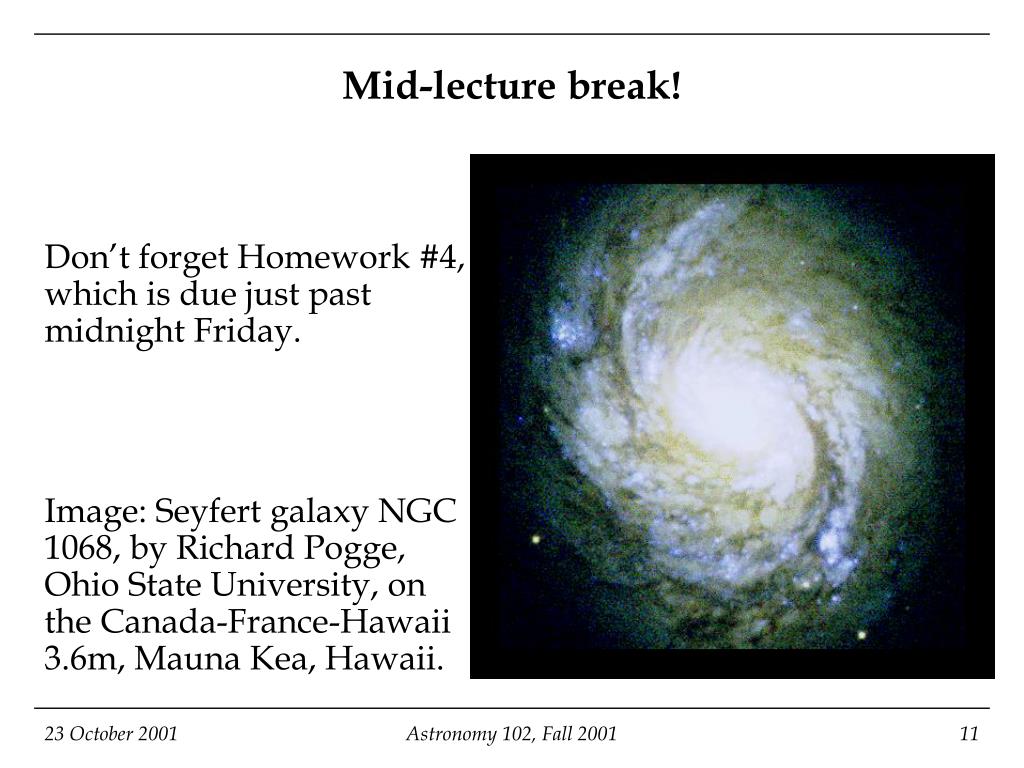 Mid-lecture break!

Don’t forget Homework #4, which is due just past midnight Friday.

Image: Seyfert galaxy NGC 1068, by Richard Pogge, Ohio State University, on the Canada-France-Hawaii 3.6m, Mauna Kea, Hawaii.

23 October 2001

Astronomy 102, Fall 2001

11